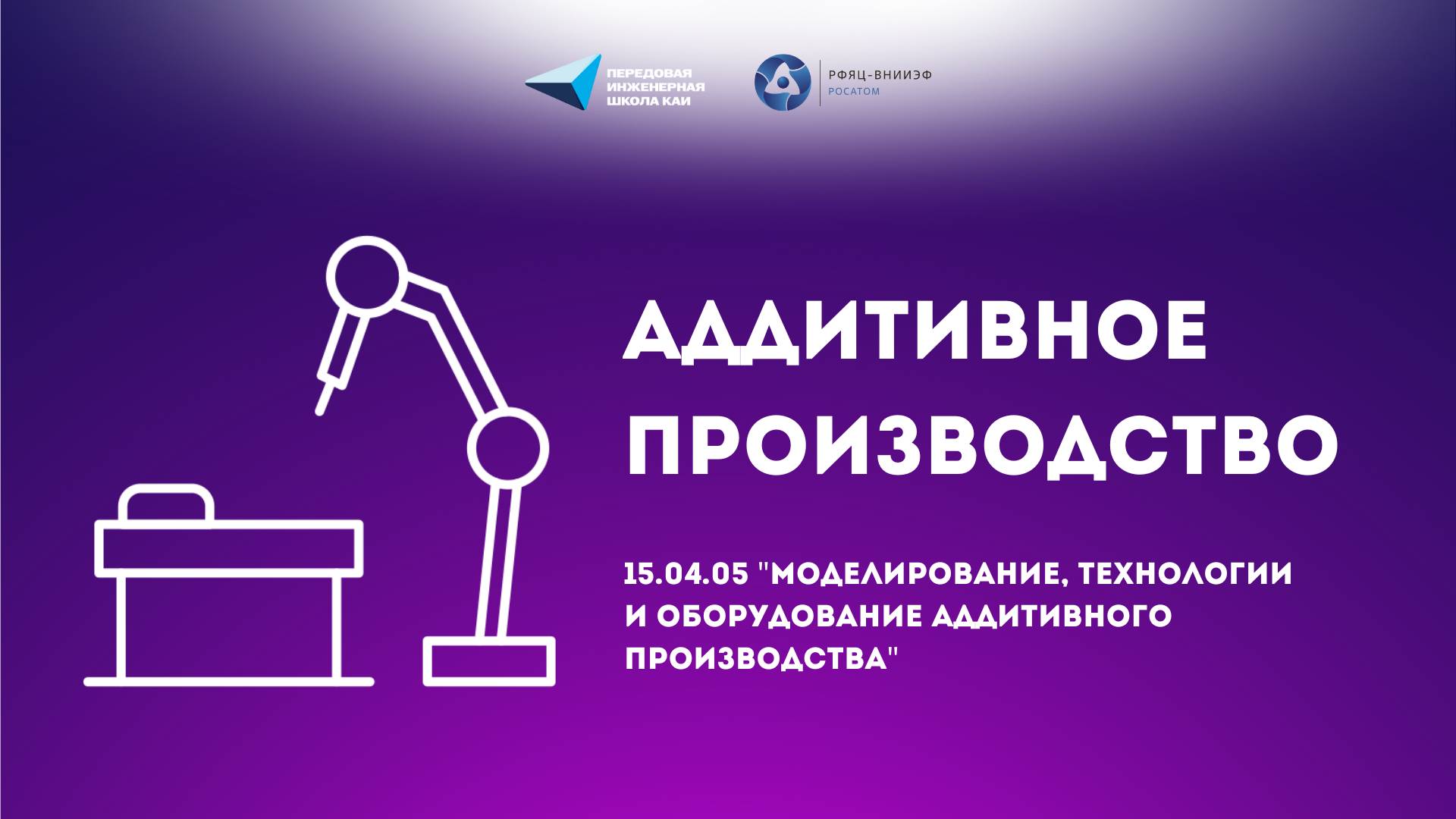 ПЕРЕДОВАЯ ИНЖЕНЕРНАЯ ШКОЛА КАИ

РФЯЦ-ВНИИЭФ
РОСАТОМ

АДДИТИВНОЕ ПРОИЗВОДСТВО

15.04.05 "МОДЕЛИРОВАНИЕ, ТЕХНОЛОГИИ И ОБОРУДОВАНИЕ АДДИТИВНОГО ПРОИЗВОДСТВА"